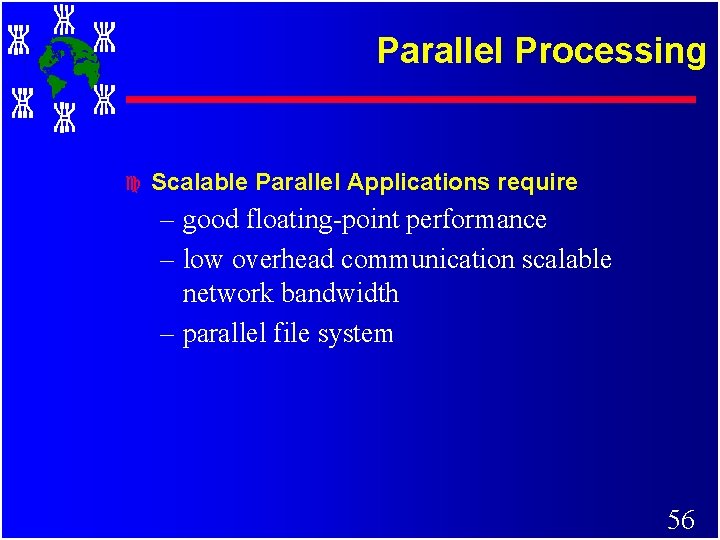 Parallel Processing

Scalable Parallel Applications require
– good floating-point performance
– low overhead communication scalable network bandwidth
– parallel file system

56